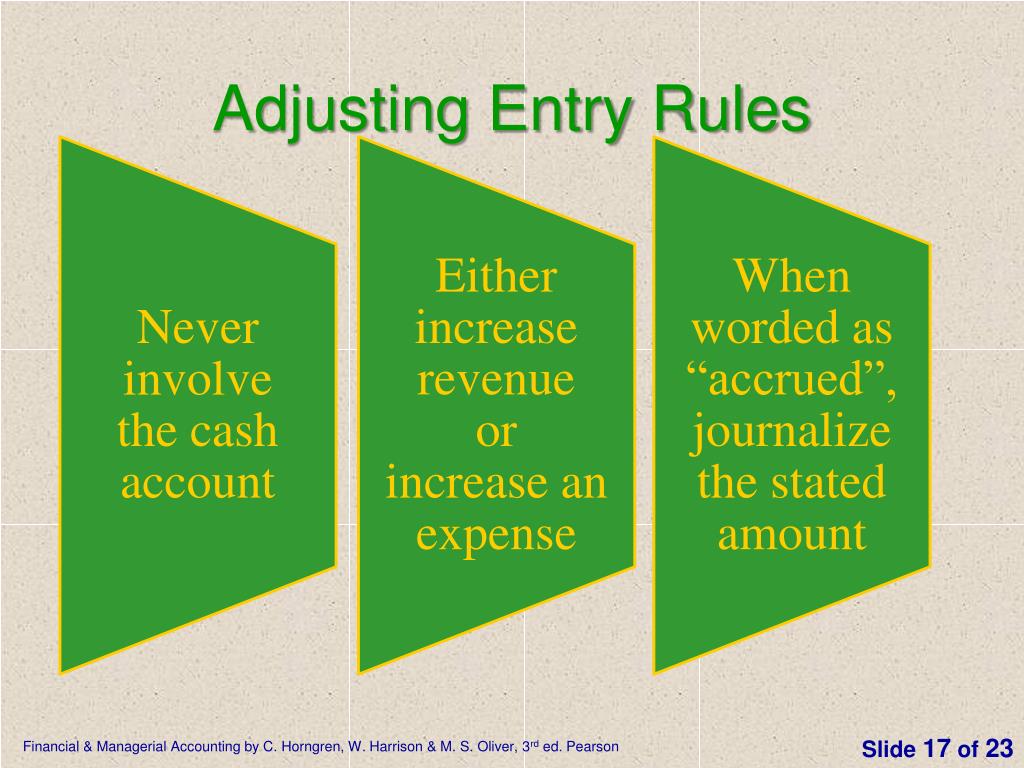 Adjusting Entry Rules

Never involve the cash account

Either increase revenue or increase an expense

When worded as “accrued”, journalize the stated amount

Financial & Managerial Accounting by C. Horngren, W. Harrison & M. S. Oliver, 3$^{rd}$ ed. Pearson

Slide 17 of 23